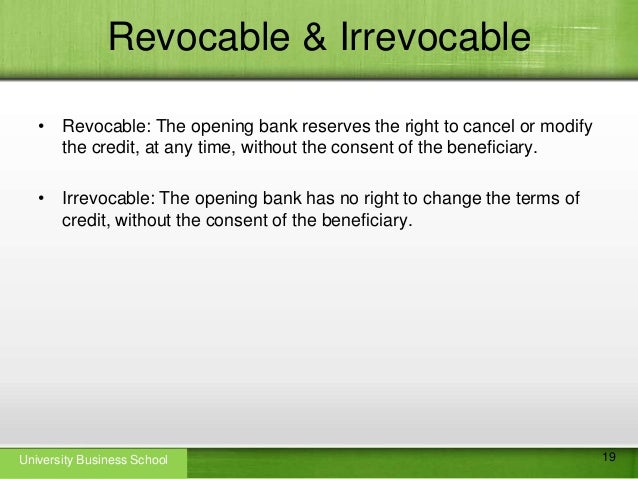 Revocable & Irrevocable

• Revocable: The opening bank reserves the right to cancel or modify the credit, at any time, without the consent of the beneficiary.

• Irrevocable: The opening bank has no right to change the terms of credit, without the consent of the beneficiary.

University Business School

19